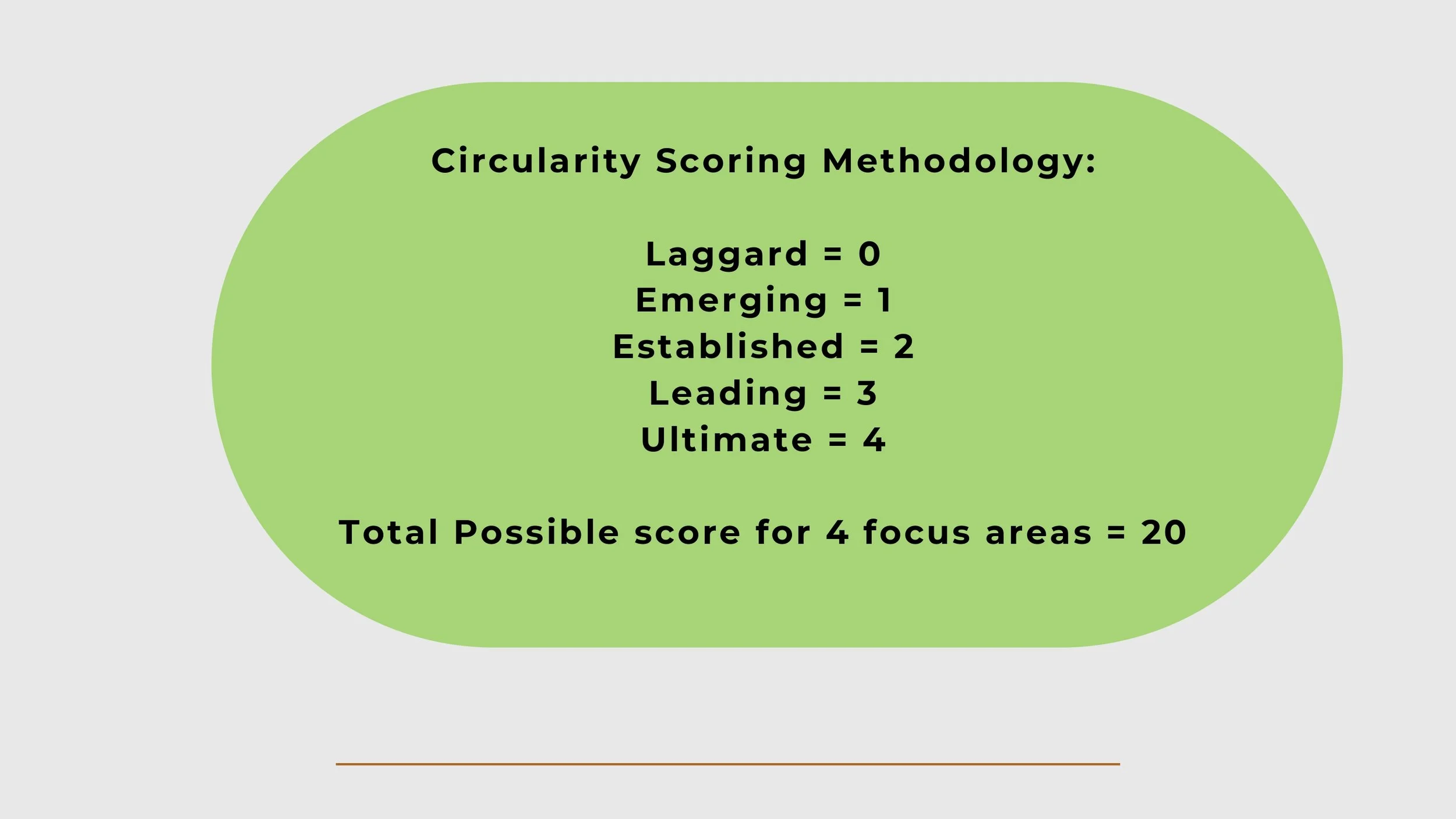 Circularity Scoring Methodology:

Laggard = 0
Emerging = 1
Established = 2
Leading = 3
Ultimate = 4

Total Possible score for 4 focus areas = 20